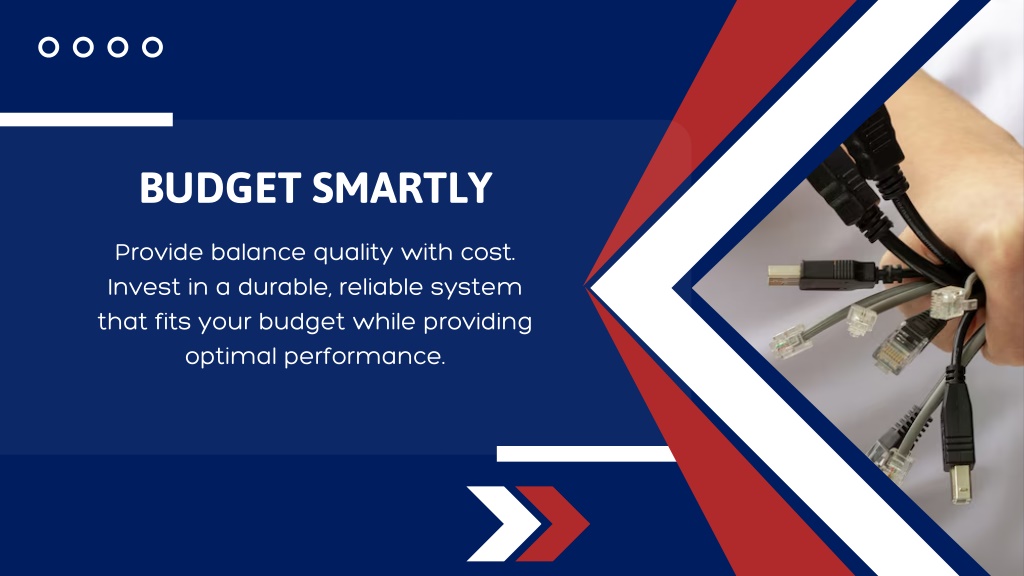 BUDGET SMARTLY

Provide balance quality with cost. Invest in a durable, reliable system that fits your budget while providing optimal performance.